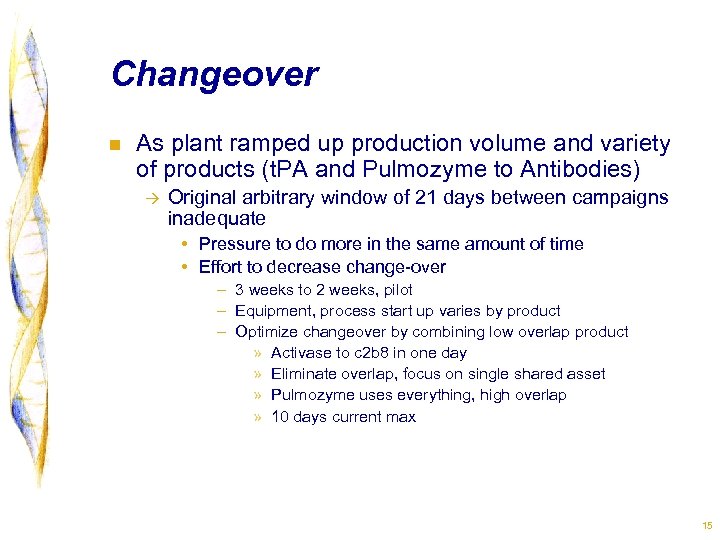 Changeover

■ As plant ramped up production volume and variety of products (tPA and Pulmozyme to Antibodies)

→ Original arbitrary window of 21 days between campaigns inadequate

• Pressure to do more in the same amount of time
• Effort to decrease change-over

– 3 weeks to 2 weeks, pilot
– Equipment, process start up varies by product
– Optimize changeover by combining low overlap product

» Activase to c2b8 in one day
» Eliminate overlap, focus on single shared asset
» Pulmozyme uses everything, high overlap
» 10 days current max

15